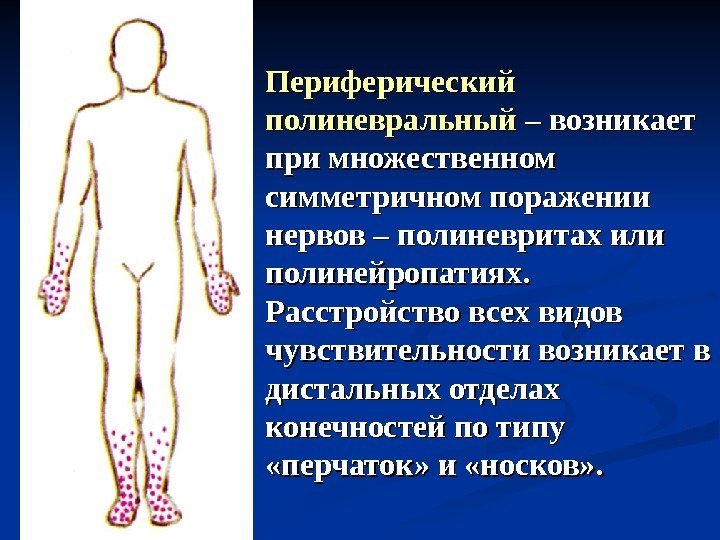 Периферический полиневральный – возникает при множественном симметричном поражении нервов – полиневритах или полинейропатиях. Расстройство всех видов чувствительности возникает в дистальных отделах конечностей по типу «перчаток» и «носков».